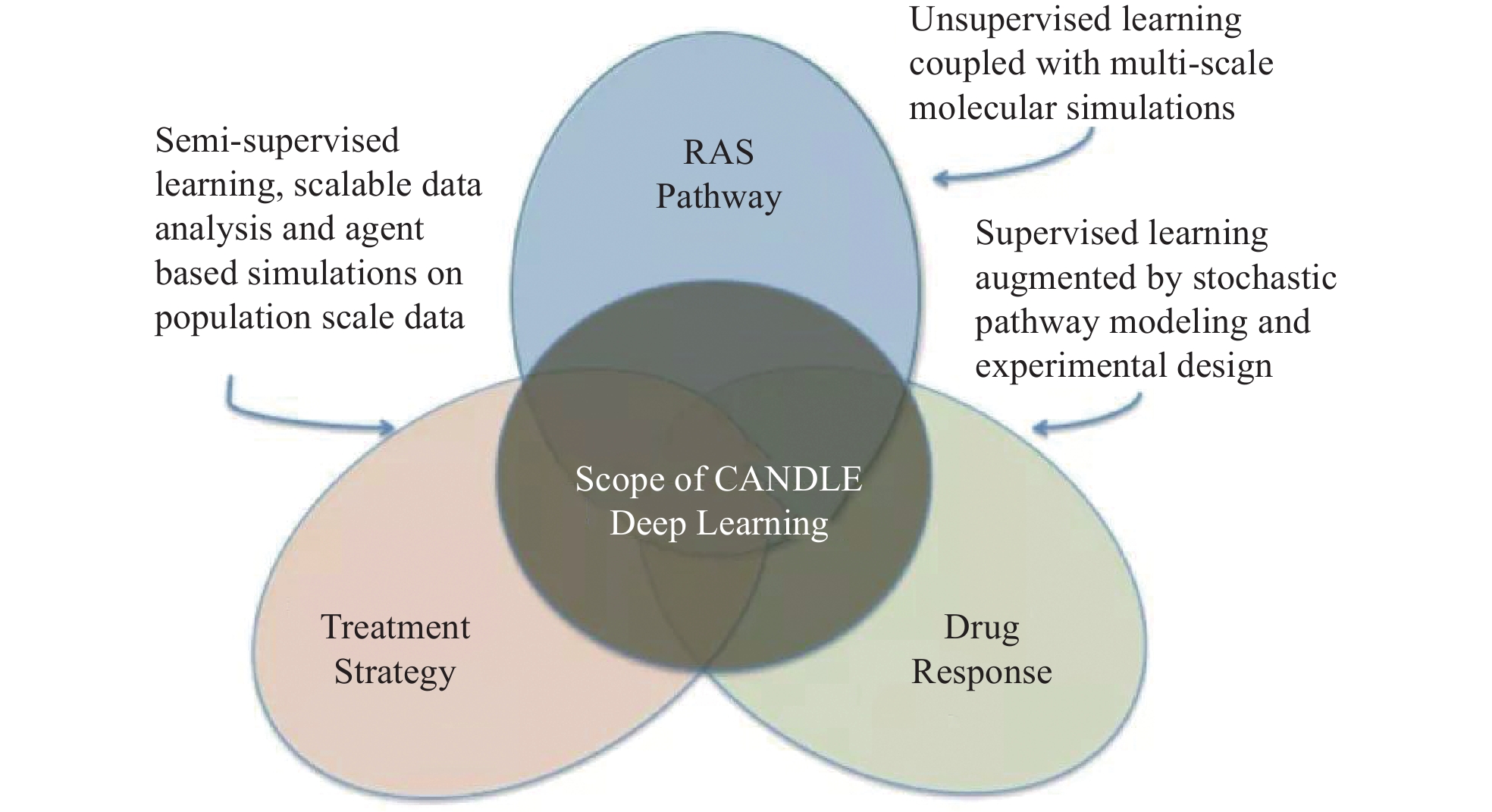 Unsupervised learning coupled with multi-scale molecular simulations

Semi-supervised learning, scalable data analysis and agent based simulations on population scale data

RAS Pathway

Supervised learning augmented by stochastic pathway modeling and experimental design

Scope of CANDLE Deep Learning

Treatment Strategy

Drug Response